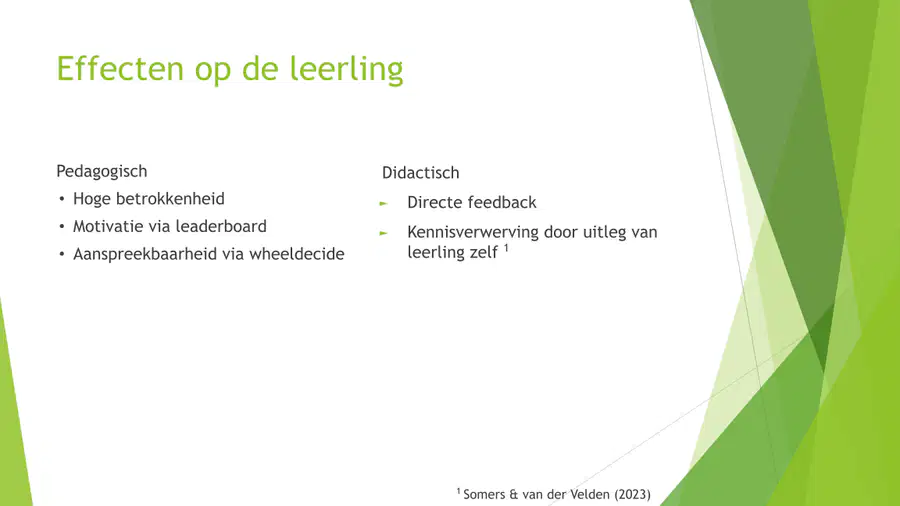 Effecten op de leerling

Pedagogisch
• Hoge betrokkenheid
• Motivatie via leaderboard
• Aanspreekbaarheid via wheeldecide

Didactisch
► Directe feedback
► Kennisverwerving door uitleg van leerling zelf $^{1}$

$^{1}$ Somers & van der Velden (2023)